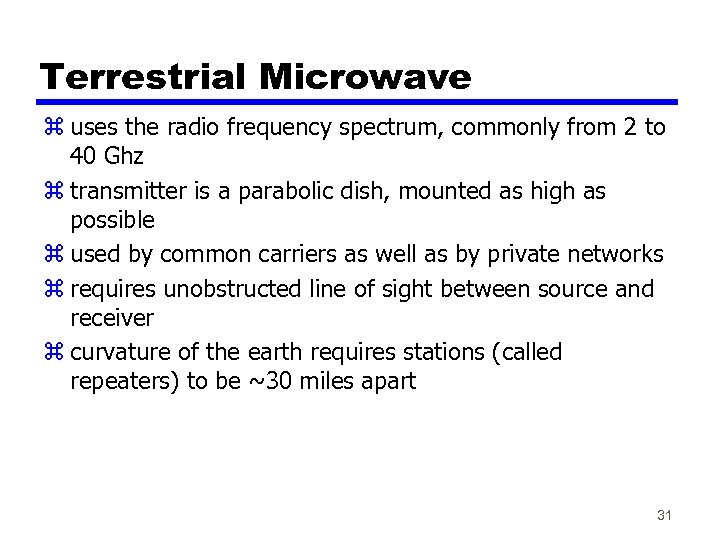 Terrestrial Microwave

⌘ uses the radio frequency spectrum, commonly from 2 to 40 Ghz

⌘ transmitter is a parabolic dish, mounted as high as possible

⌘ used by common carriers as well as by private networks

⌘ requires unobstructed line of sight between source and receiver

⌘ curvature of the earth requires stations (called repeaters) to be ~30 miles apart

31